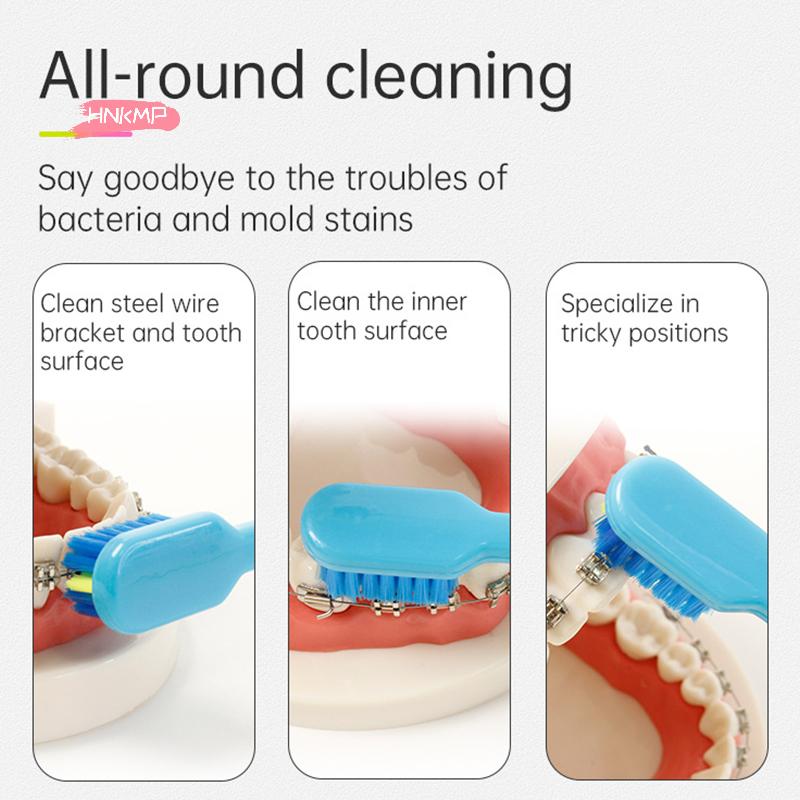 All-round cleaning

HNKMP

Say goodbye to the troubles of bacteria and mold stains

Clean steel wire bracket and tooth surface

Clean the inner tooth surface

Specialize in tricky positions